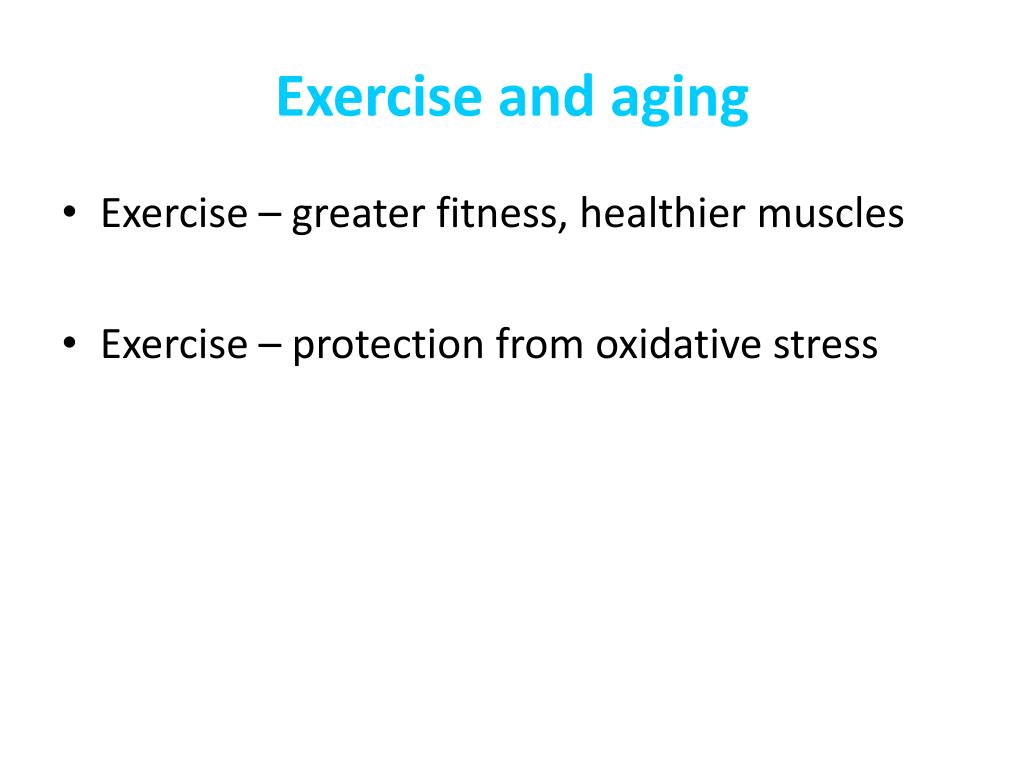 Exercise and aging

• Exercise – greater fitness, healthier muscles

• Exercise – protection from oxidative stress